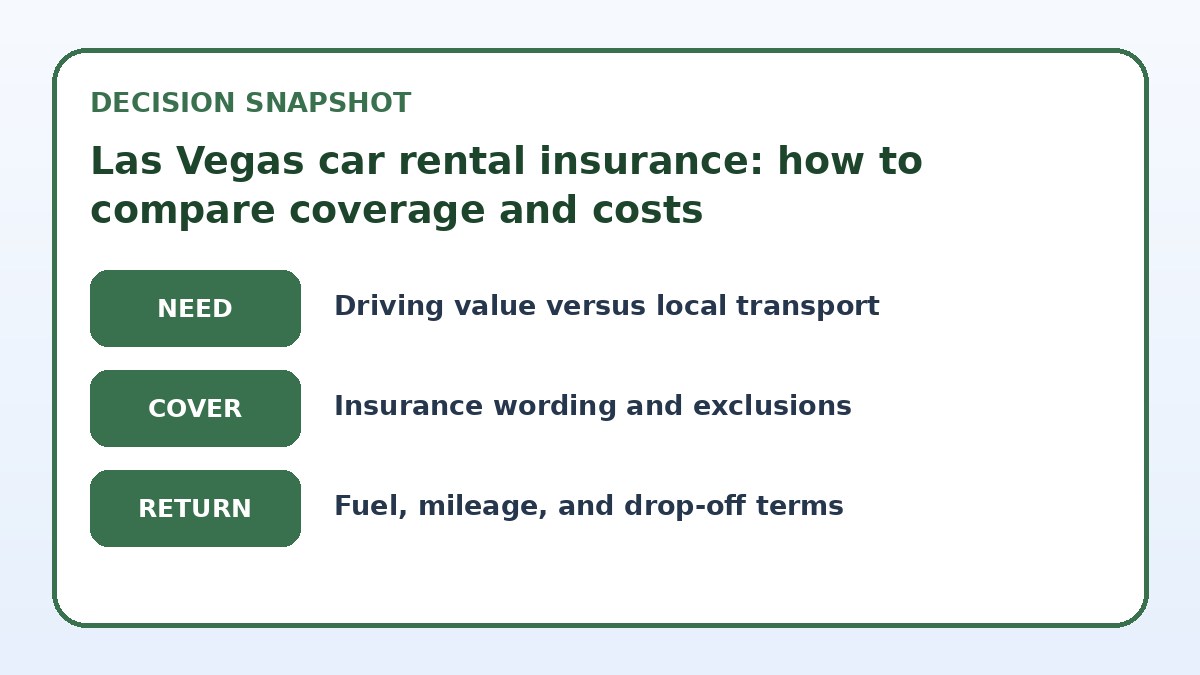 DECISION SNAPSHOT

Las Vegas car rental insurance: how to compare coverage and costs

NEED

Driving value versus local transport

COVER

Insurance wording and exclusions

RETURN

Fuel, mileage, and drop-off terms